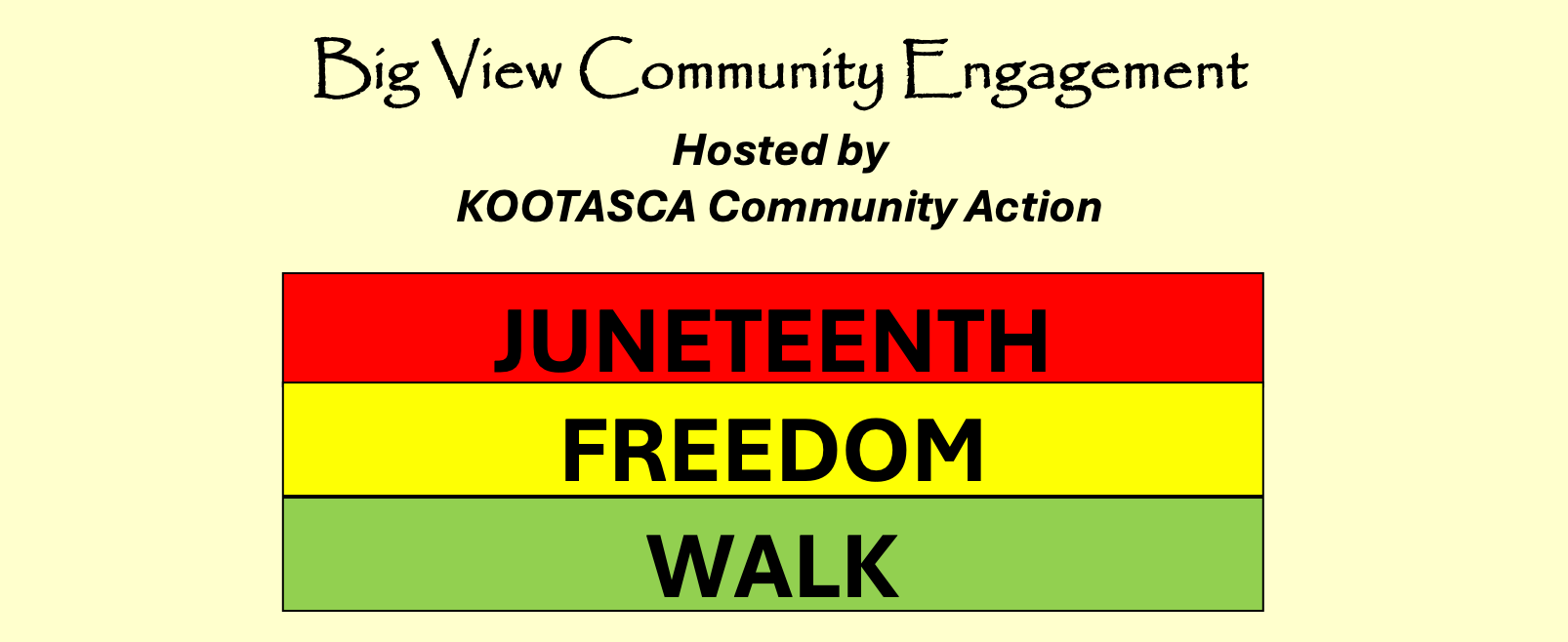 Big View Community Engagement

Hosted by
KOOTASCA Community Action

JUNETEENTH
FREEDOM
WALK